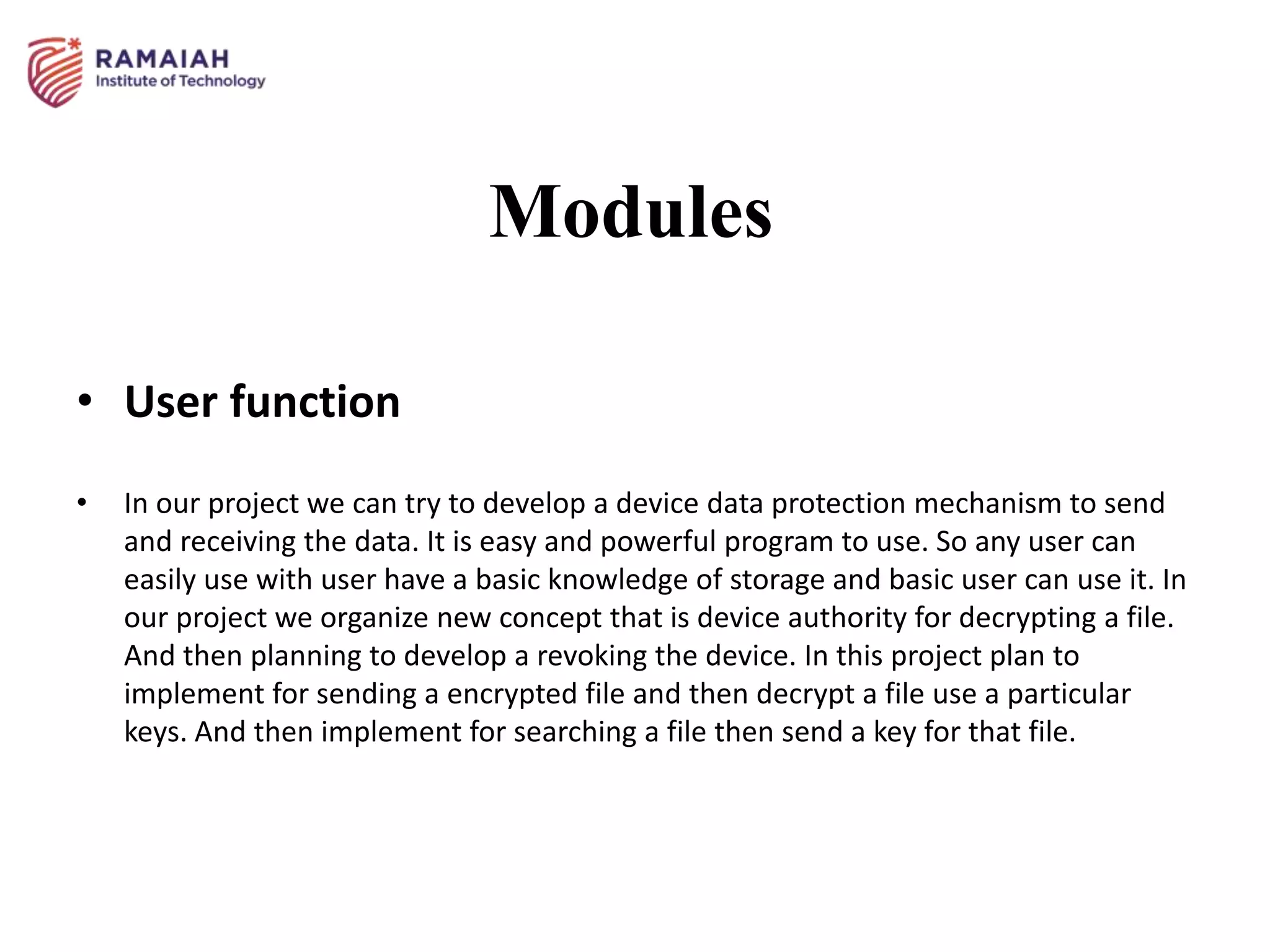 RAMAIAH
Institute of Technology

Modules

• User function

• In our project we can try to develop a device data protection mechanism to send and receiving the data. It is easy and powerful program to use. So any user can easily use with user have a basic knowledge of storage and basic user can use it. In our project we organize new concept that is device authority for decrypting a file. And then planning to develop a revoking the device. In this project plan to implement for sending a encrypted file and then decrypt a file use a particular keys. And then implement for searching a file then send a key for that file.